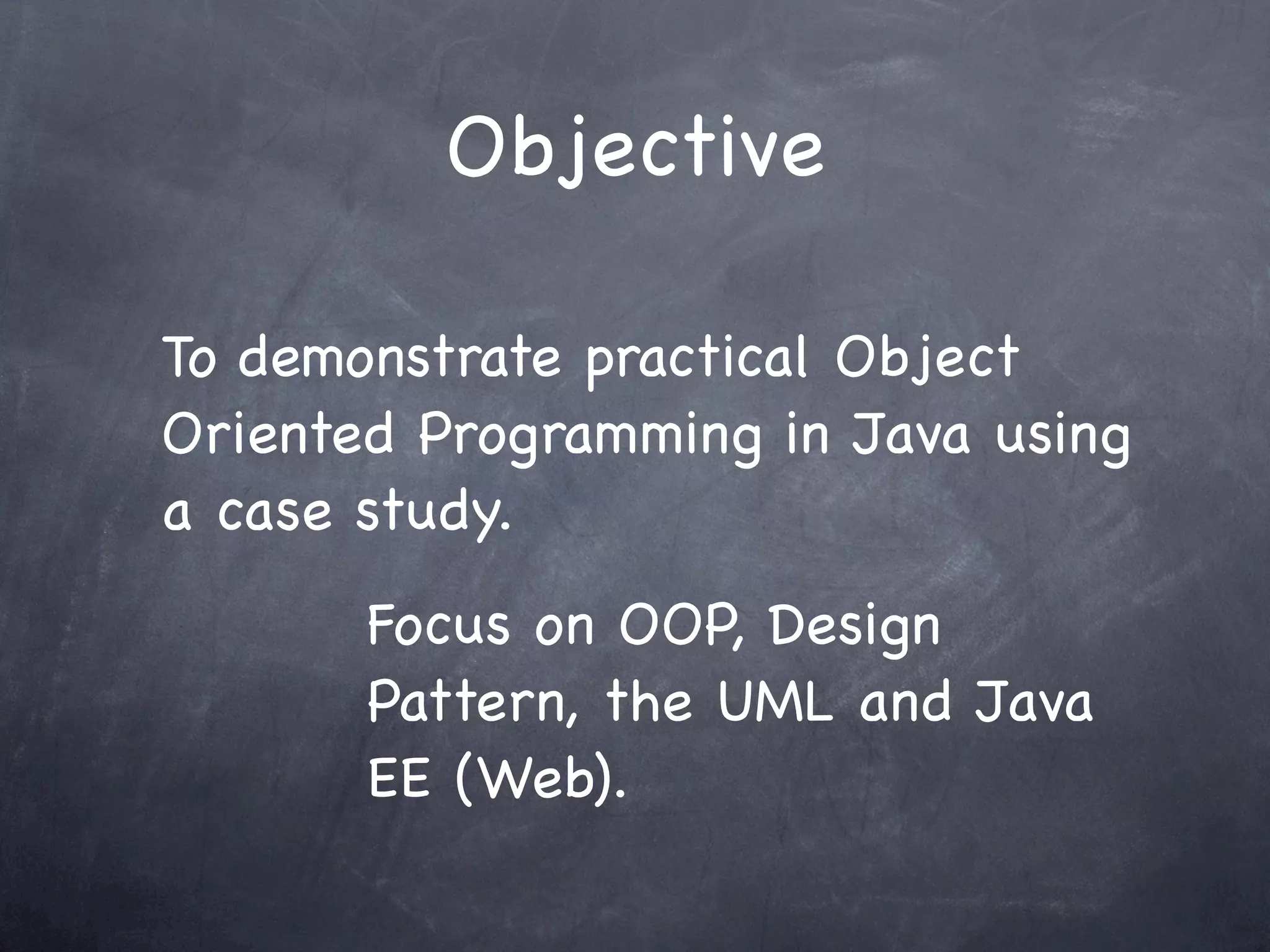 Objective

To demonstrate practical Object Oriented Programming in Java using a case study.

Focus on OOP, Design Pattern, the UML and Java EE (Web).